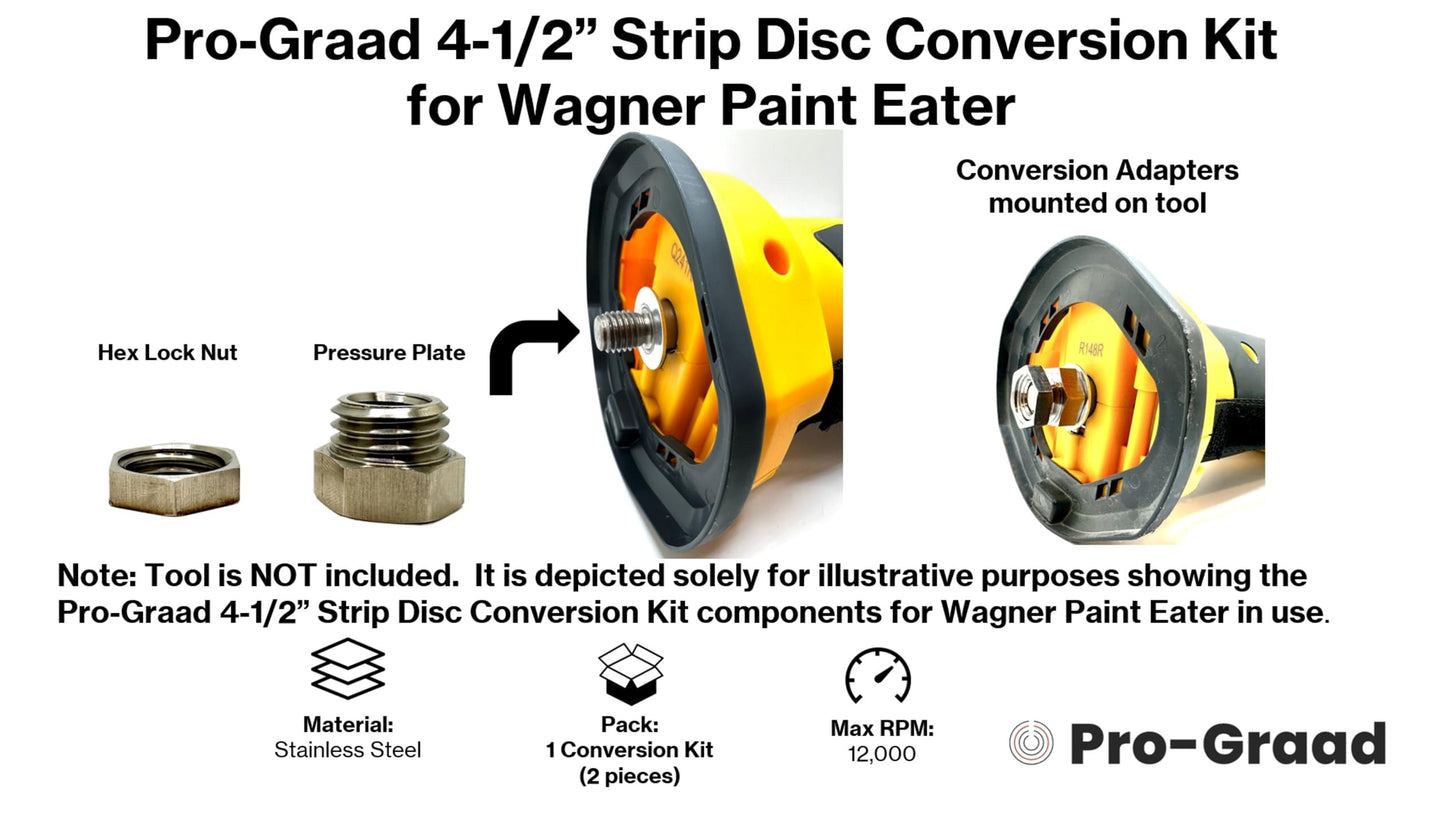 Pro-Graad 4-1/2” Strip Disc Conversion Kit for Wagner Paint Eater

Conversion Adapters mounted on tool

Hex Lock Nut

Pressure Plate

R148R

Note: Tool is NOT included. It is depicted solely for illustrative purposes showing the Pro-Graad 4-1/2” Strip Disc Conversion Kit components for Wagner Paint Eater in use.

Material:
Stainless Steel

Pack:
1 Conversion Kit
(2 pieces)

Max RPM:
12,000

Pro-Graad